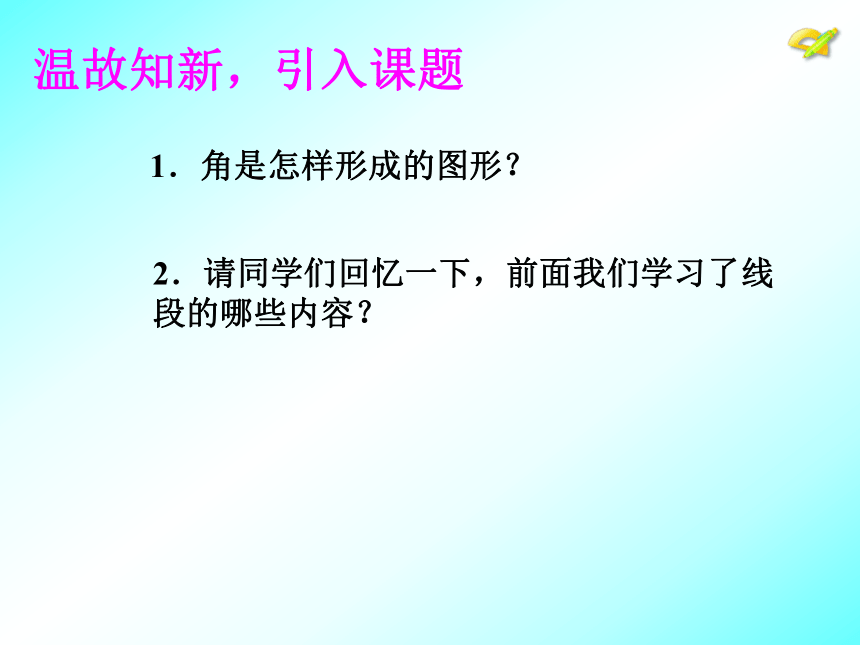 温故知新，引入课题

1．角是怎样形成的图形？

2．请同学们回忆一下，前面我们学习了线段的哪些内容？